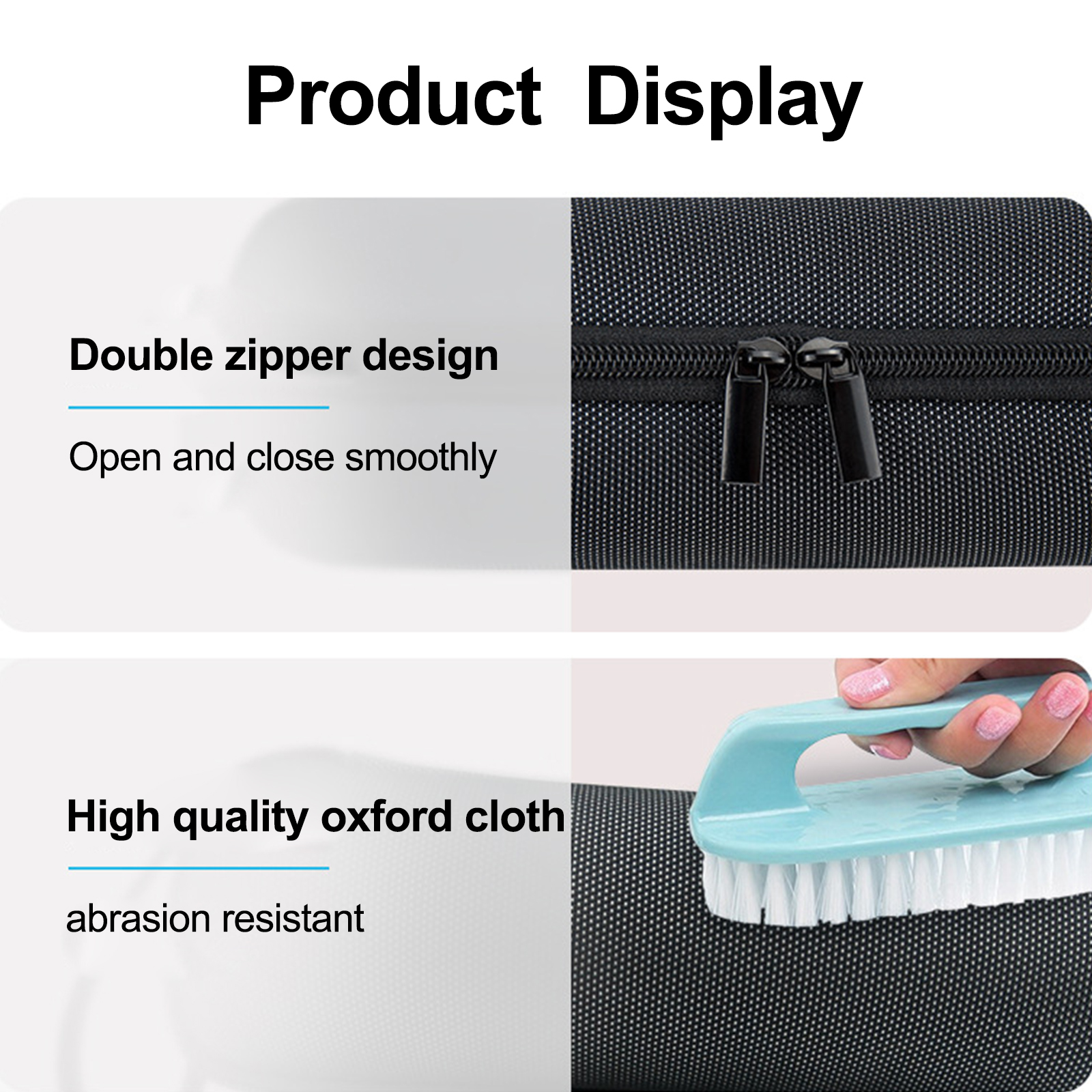 Product Display

Double zipper design

Open and close smoothly

High quality oxford cloth

abrasion resistant